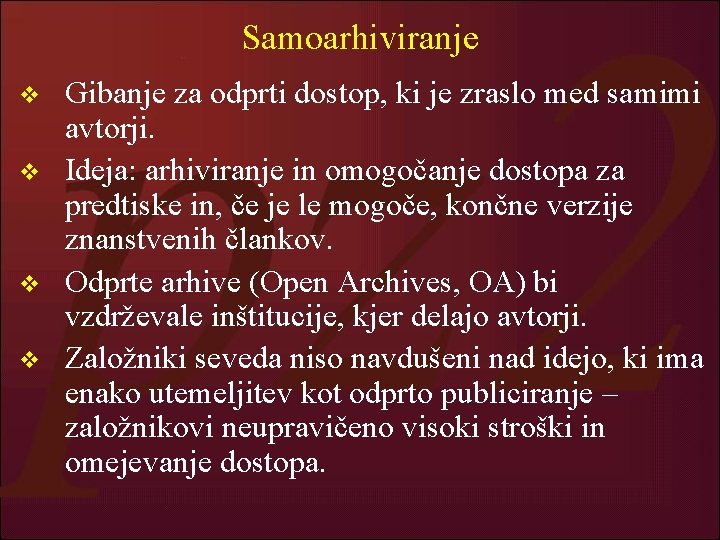 Samoarhiviranje

❖ Gibanje za odprti dostop, ki je zraslo med samimi avtorji.

❖ Ideja: arhiviranje in omogočanje dostopa za predtiske in, če je le mogoče, končne verzije znanstvenih člankov.

❖ Odprte arhive (Open Archives, OA) bi vzdrževale inštitucije, kjer delajo avtorji.

❖ Založniki seveda niso navdušeni nad idejo, ki ima enako utemeljitev kot odprto publiciranje – založnikovi neupravičeno visoki stroški in omejevanje dostopa.